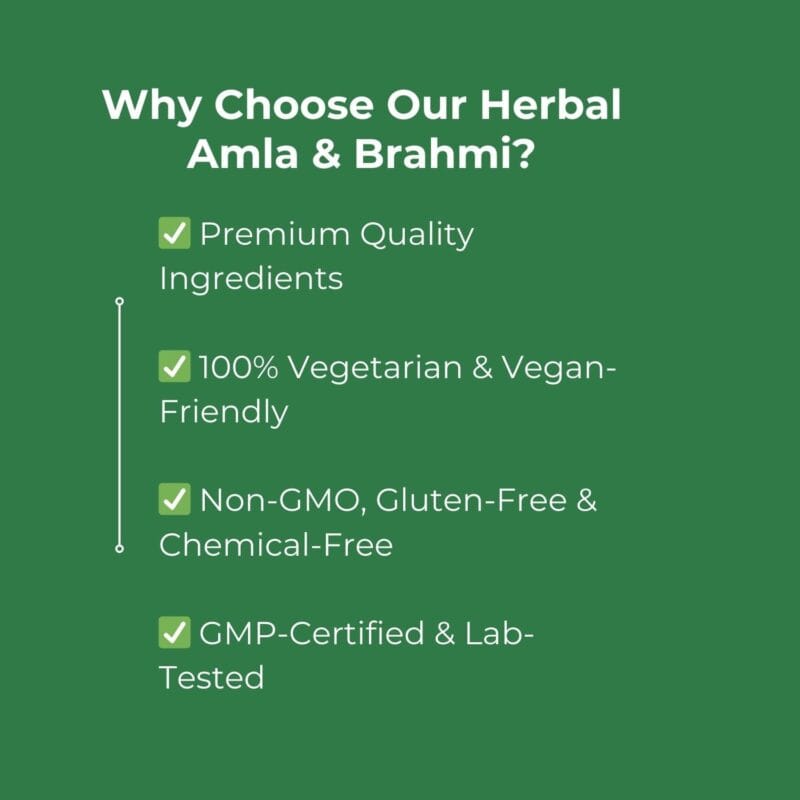 Why Choose Our Herbal Amla & Brahmi?

✅ Premium Quality Ingredients

✅ 100% Vegetarian & Vegan-Friendly

✅ Non-GMO, Gluten-Free & Chemical-Free

✅ GMP-Certified & Lab-Tested